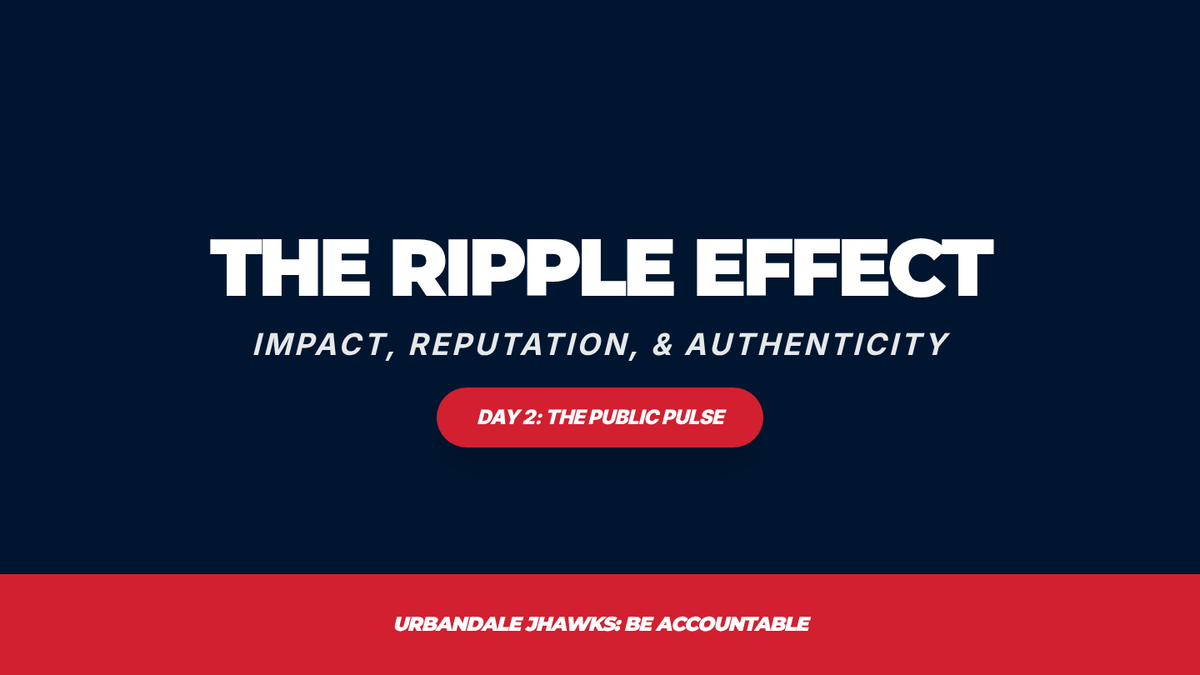 THE RIPPLE EFFECT

IMPACT, REPUTATION, & AUTHENTICITY

DAY 2: THE PUBLIC PULSE

URBANDALE JHAWKS: BE ACCOUNTABLE